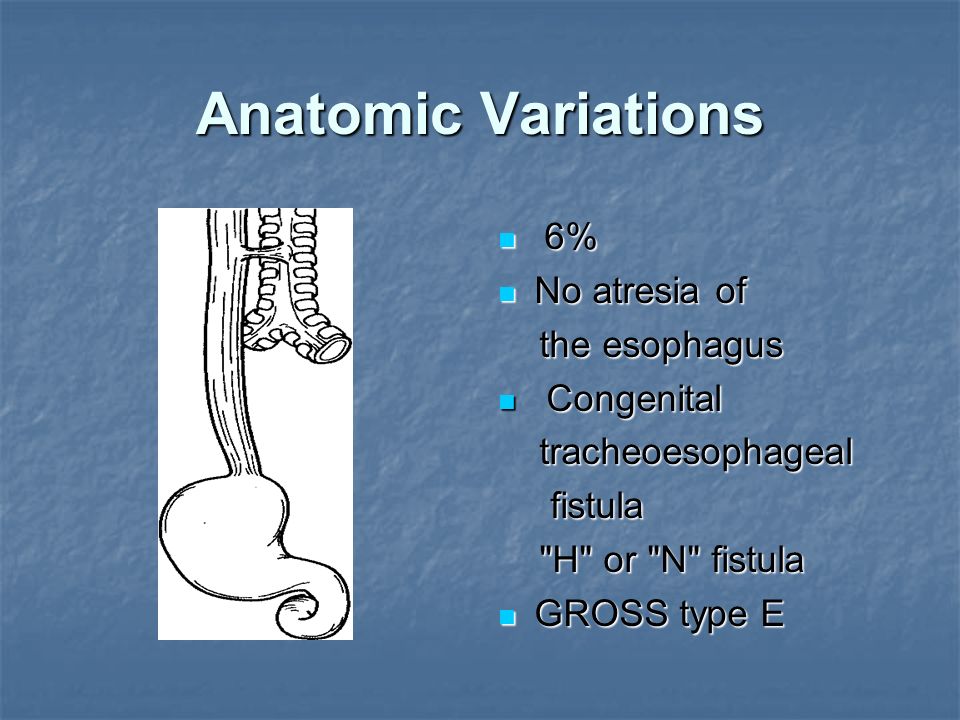 Anatomic Variations

- 6%
- No atresia of the esophagus
- Congenital tracheoesophageal fistula "H" or "N" fistula
- GROSS type E